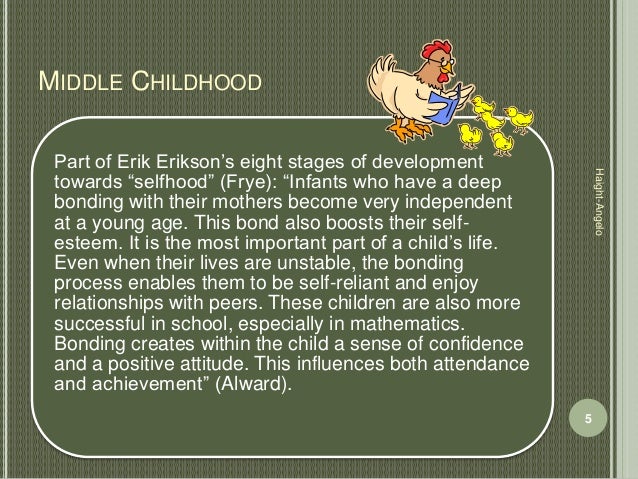 MIDDLE CHILDHOOD

Part of Erik Erikson's eight stages of development towards "selfhood" (Frye): "Infants who have a deep bonding with their mothers become very independent at a young age. This bond also boosts their self-esteem. It is the most important part of a child's life. Even when their lives are unstable, the bonding process enables them to be self-reliant and enjoy relationships with peers. These children are also more successful in school, especially in mathematics. Bonding creates within the child a sense of confidence and a positive attitude. This influences both attendance and achievement" (Alward).

Haight-Angelo

5